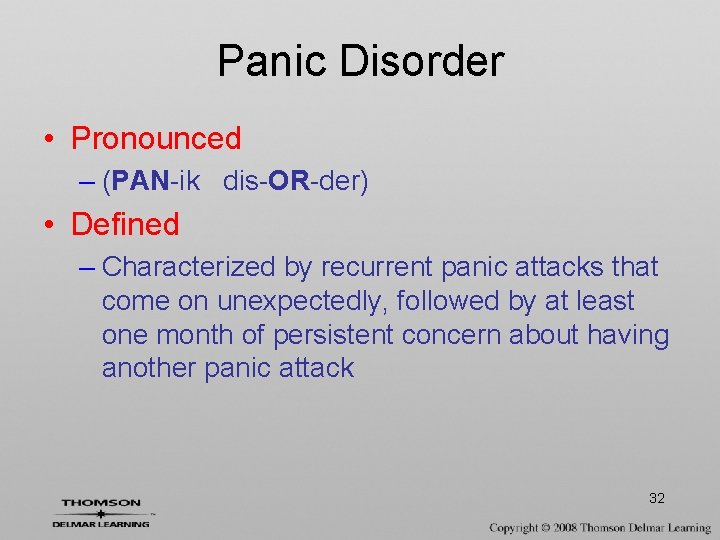 Panic Disorder

• Pronounced
  – (PAN-ik dis-OR-der)
• Defined
  – Characterized by recurrent panic attacks that come on unexpectedly, followed by at least one month of persistent concern about having another panic attack

32

THOMSON
DELMAR LEARNING

Copyright © 2008 Thomson Delmar Learning